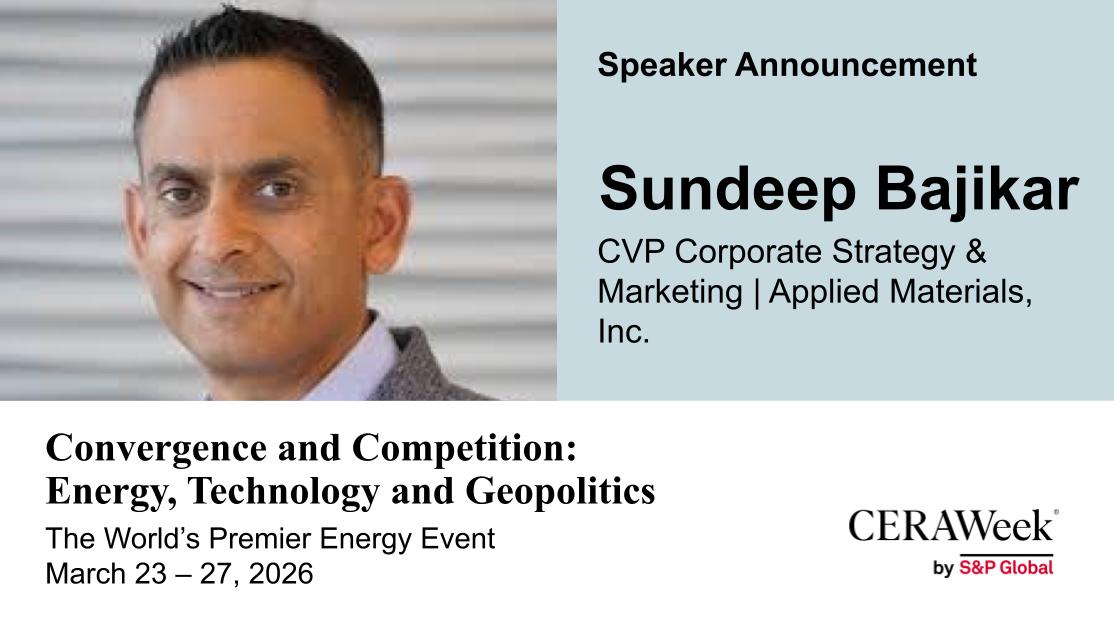 Speaker Announcement

Sundeep Bajikar

CVP Corporate Strategy & Marketing | Applied Materials, Inc.

Convergence and Competition: Energy, Technology and Geopolitics

The World's Premier Energy Event
March 23 – 27, 2026

CERAWeek®
by S&P Global